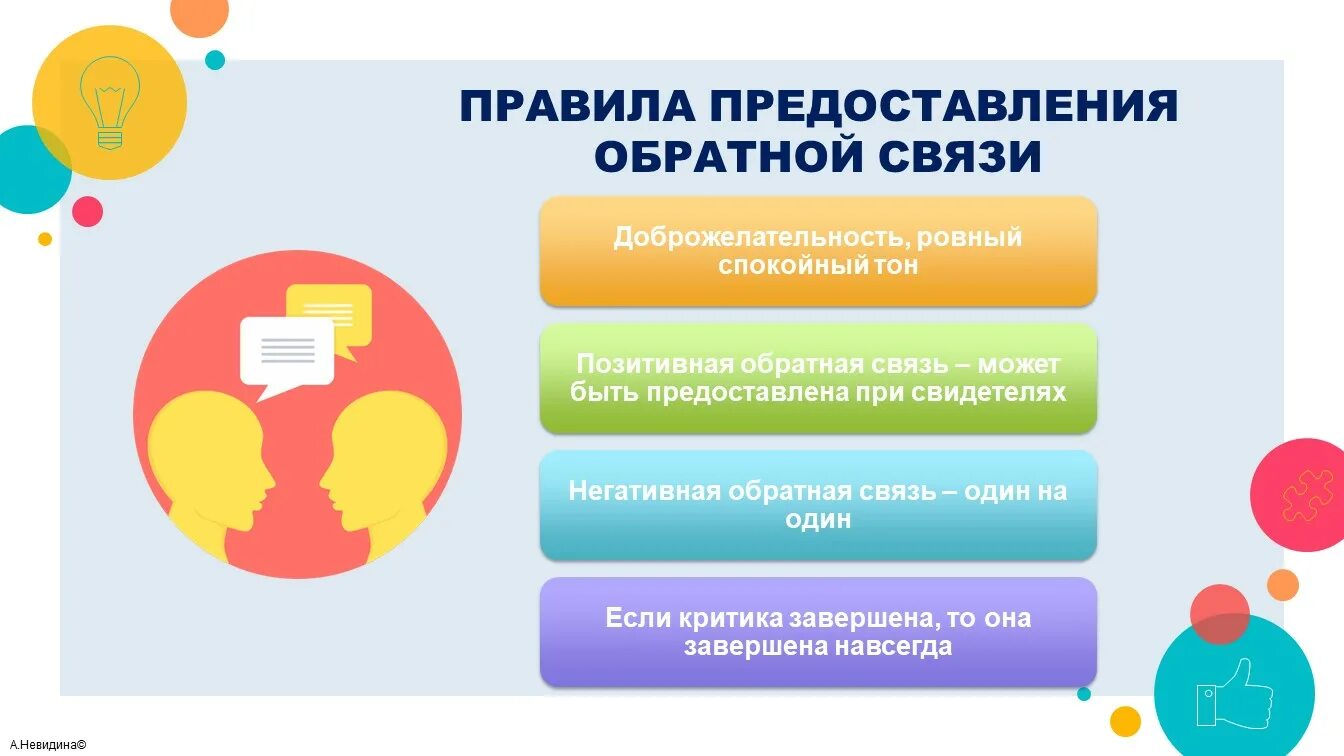 ПРАВИЛА ПРЕДОСТАВЛЕНИЯ ОБРАТНОЙ СВЯЗИ

Доброжелательность, ровный спокойный тон

Позитивная обратная связь – может быть предоставлена при свидетелях

Негативная обратная связь – один на один

Если критика завершена, то она завершена навсегда

А.Невидина©